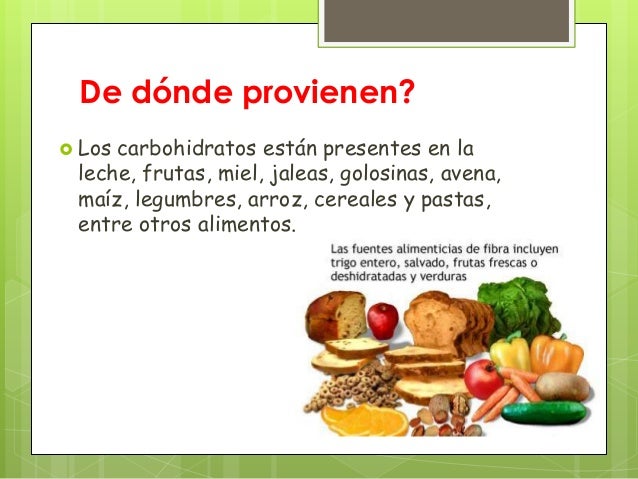 De dónde provienen?

Los carbohidratos están presentes en la leche, frutas, miel, jaleas, golosinas, avena, maíz, legumbres, arroz, cereales y pastas, entre otros alimentos.

Las fuentes alimenticias de fibra incluyen trigo entero, salvado, frutas frescas o deshidratadas y verduras